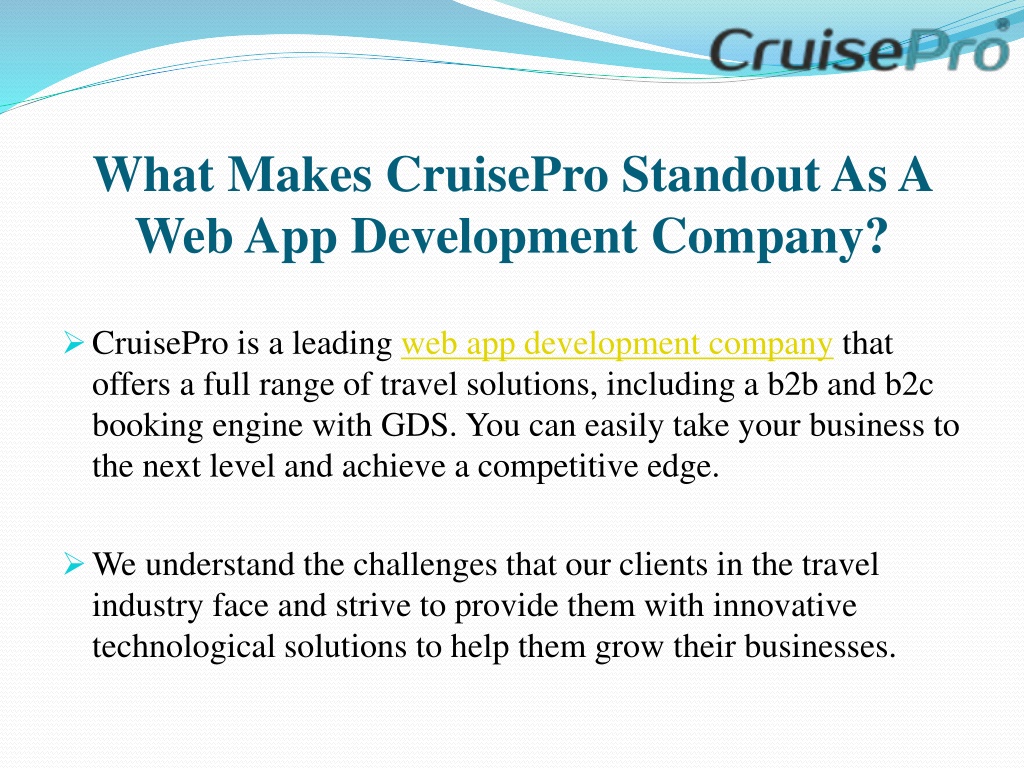 CruisePro®

What Makes CruisePro Standout As A Web App Development Company?

➢ CruisePro is a leading web app development company that offers a full range of travel solutions, including a b2b and b2c booking engine with GDS. You can easily take your business to the next level and achieve a competitive edge.

➢ We understand the challenges that our clients in the travel industry face and strive to provide them with innovative technological solutions to help them grow their businesses.